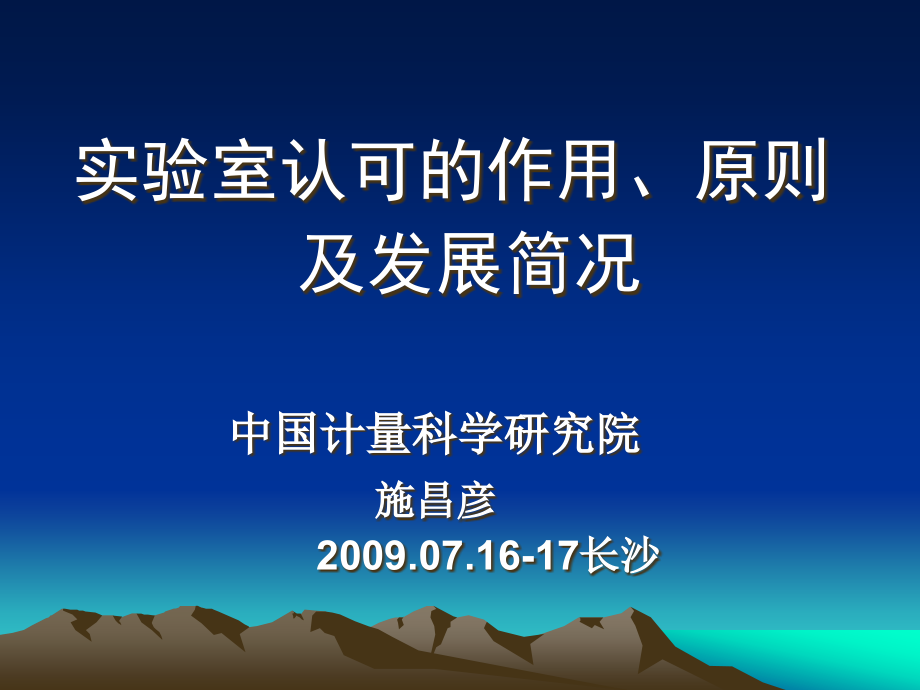 实验室认可的作用、原则及发展简况

中国计量科学研究院

施昌彦

2009.07.16-17长沙